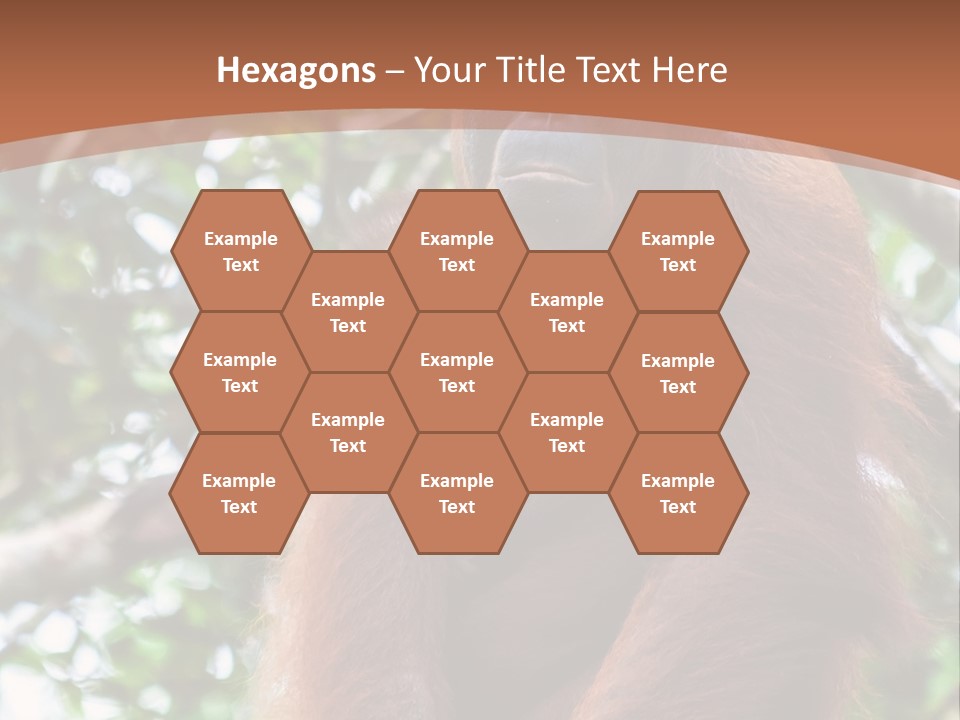 Hexagons – Your Title Text Here

Example Text

Example Text

Example Text

Example Text

Example Text

Example Text

Example Text

Example Text

Example Text

Example Text

Example Text

Example Text

Example Text